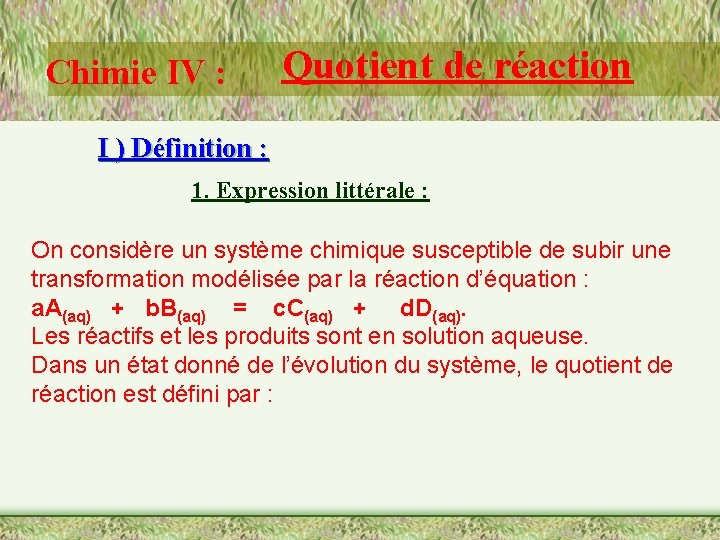 Chimie IV : Quotient de réaction

I ) Définition :

1. Expression littérale :

On considère un système chimique susceptible de subir une transformation modélisée par la réaction d'équation :
$aA_{(aq)} + bB_{(aq)} = cC_{(aq)} + dD_{(aq)}$.
Les réactifs et les produits sont en solution aqueuse.
Dans un état donné de l'évolution du système, le quotient de réaction est défini par :